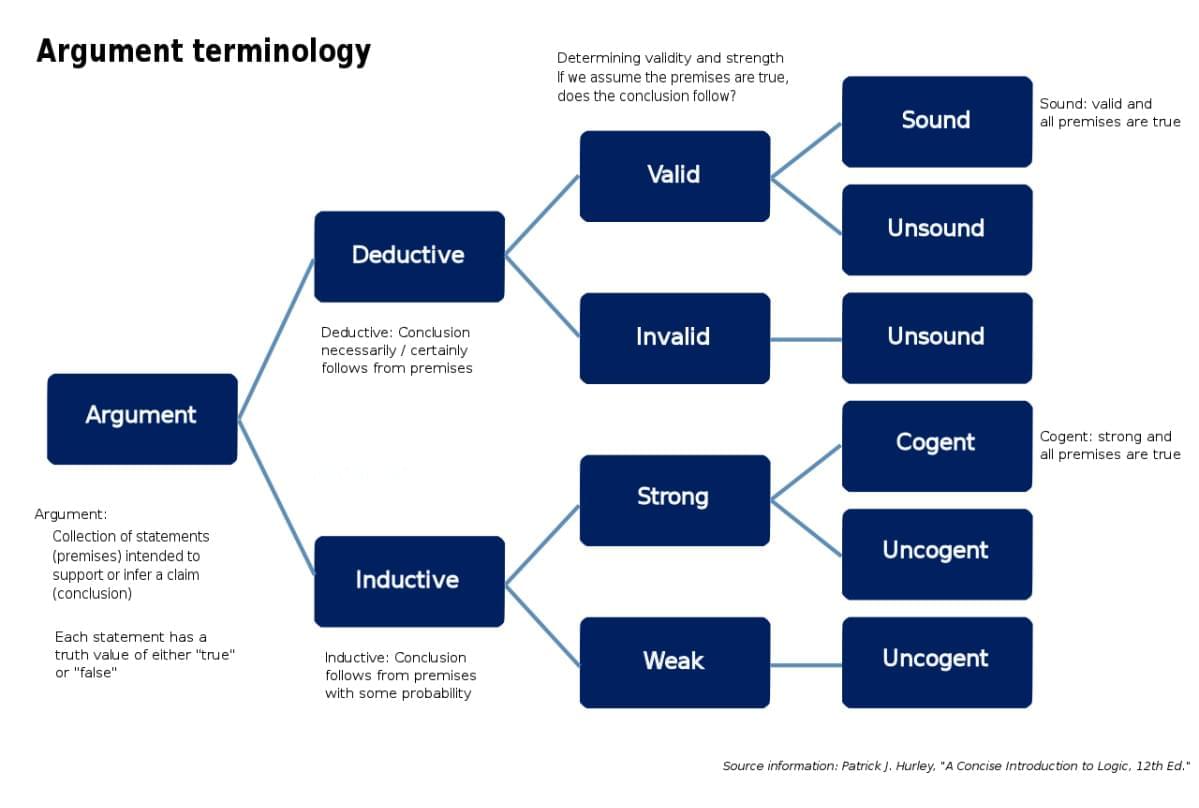 Argument terminology

Determining validity and strength
If we assume the premises are true, does the conclusion follow?

Argument

Argument:
Collection of statements (premises) intended to support or infer a claim (conclusion)

Each statement has a truth value of either "true" or "false"

Deductive

Deductive: Conclusion necessarily / certainly follows from premises

Inductive

Inductive: Conclusion follows from premises with some probability

Valid

Invalid

Strong

Weak

Sound

Sound: valid and all premises are true

Unsound

Unsound

Cogent

Cogent: strong and all premises are true

Uncogent

Uncogent

Source information: Patrick J. Hurley, "A Concise Introduction to Logic, 12th Ed."